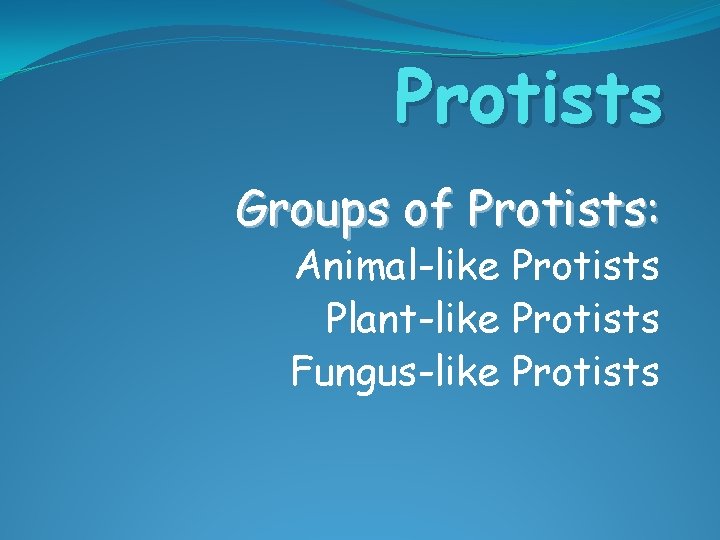 Protists

Groups of Protists:
Animal-like Protists
Plant-like Protists
Fungus-like Protists